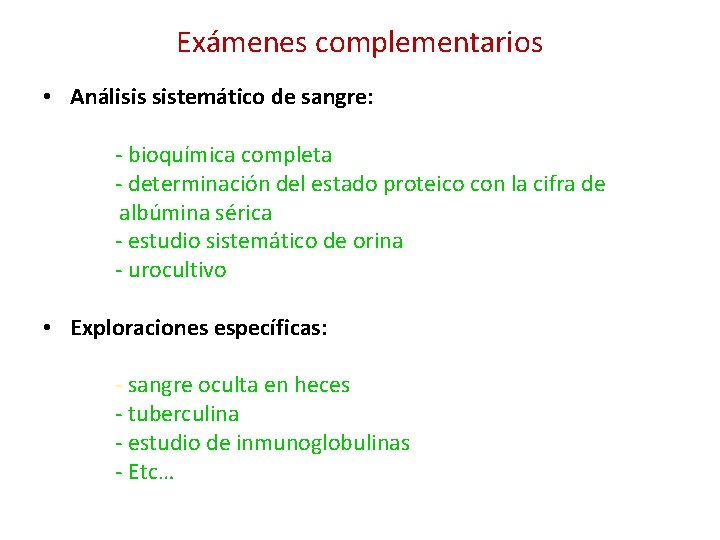 Exámenes complementarios

• Análisis sistemático de sangre:

- bioquímica completa
- determinación del estado proteico con la cifra de albúmina sérica
- estudio sistemático de orina
- urocultivo

• Exploraciones específicas:

- sangre oculta en heces
- tuberculina
- estudio de inmunoglobulinas
- Etc…